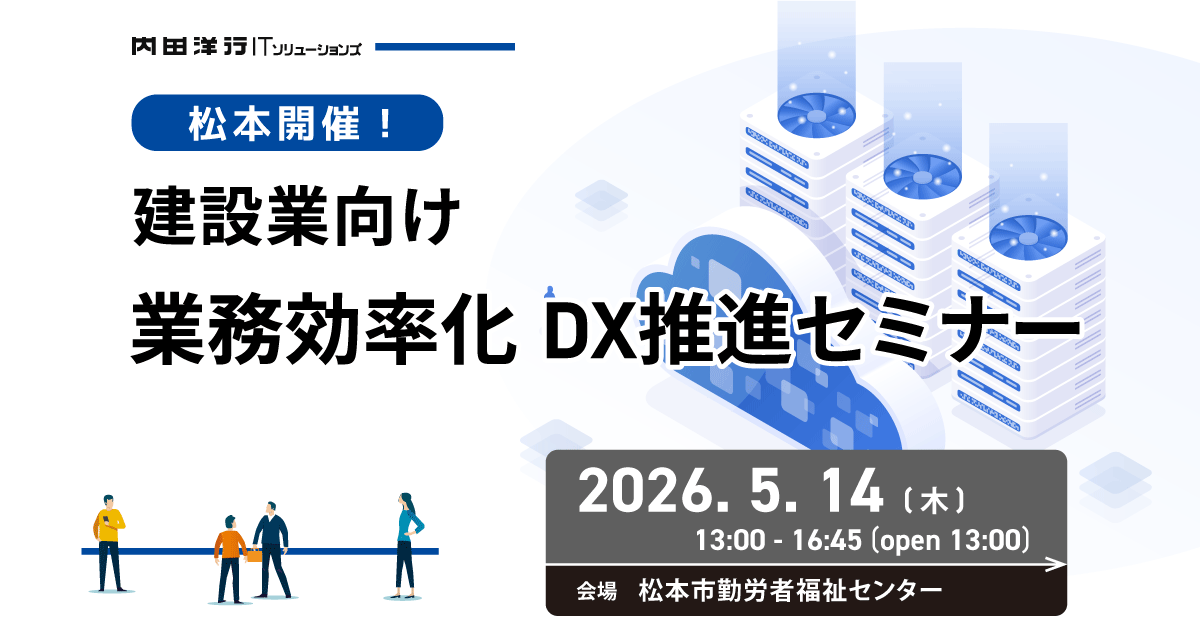 内田洋行ITソリューションズ

松本開催！

建設業向け

業務効率化 DX推進セミナー

2026. 5. 14（木）

13:00 - 16:45 (open 13:00)

会場　松本市勤労者福祉センター